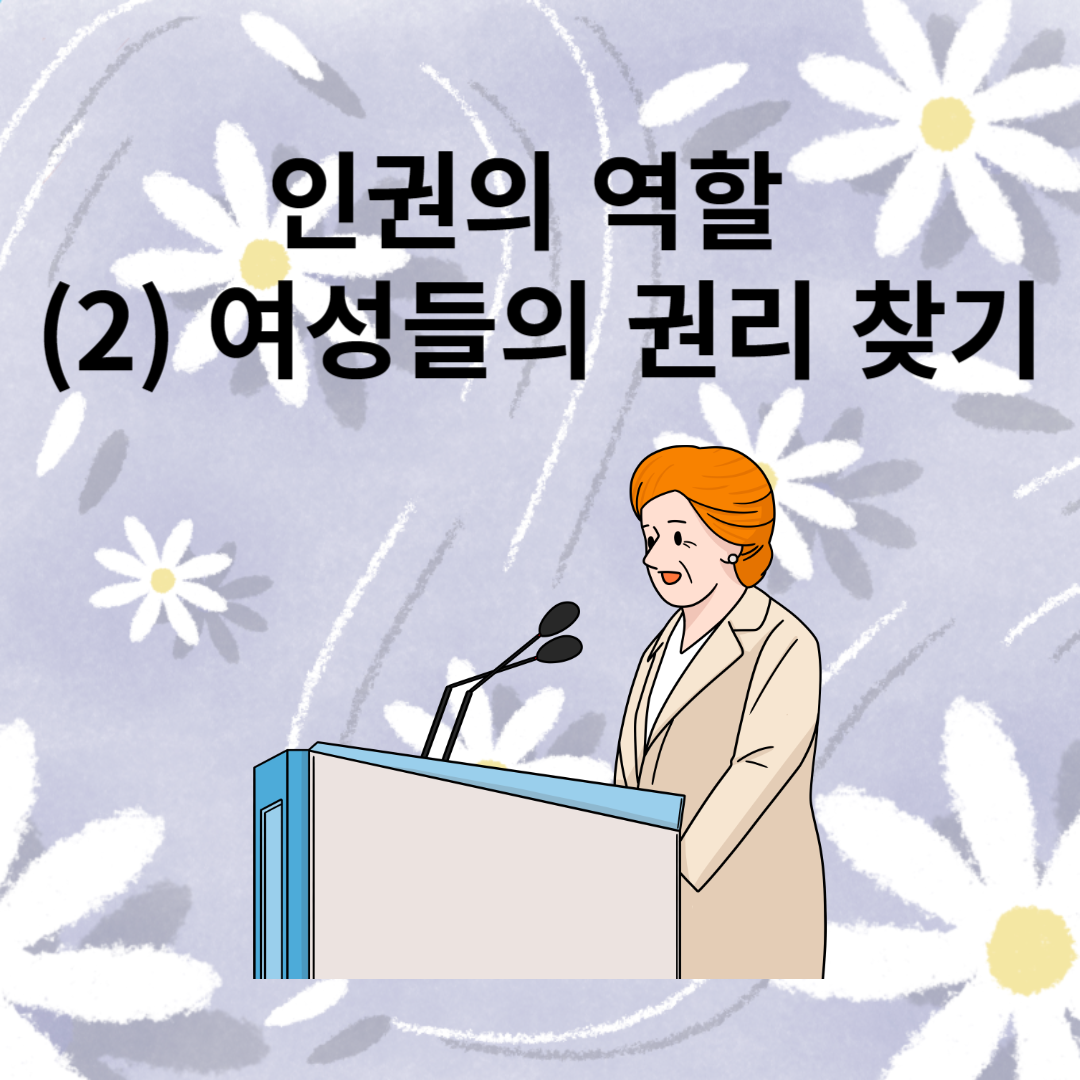 인권의 역할
(2) 여성들의 권리 찾기